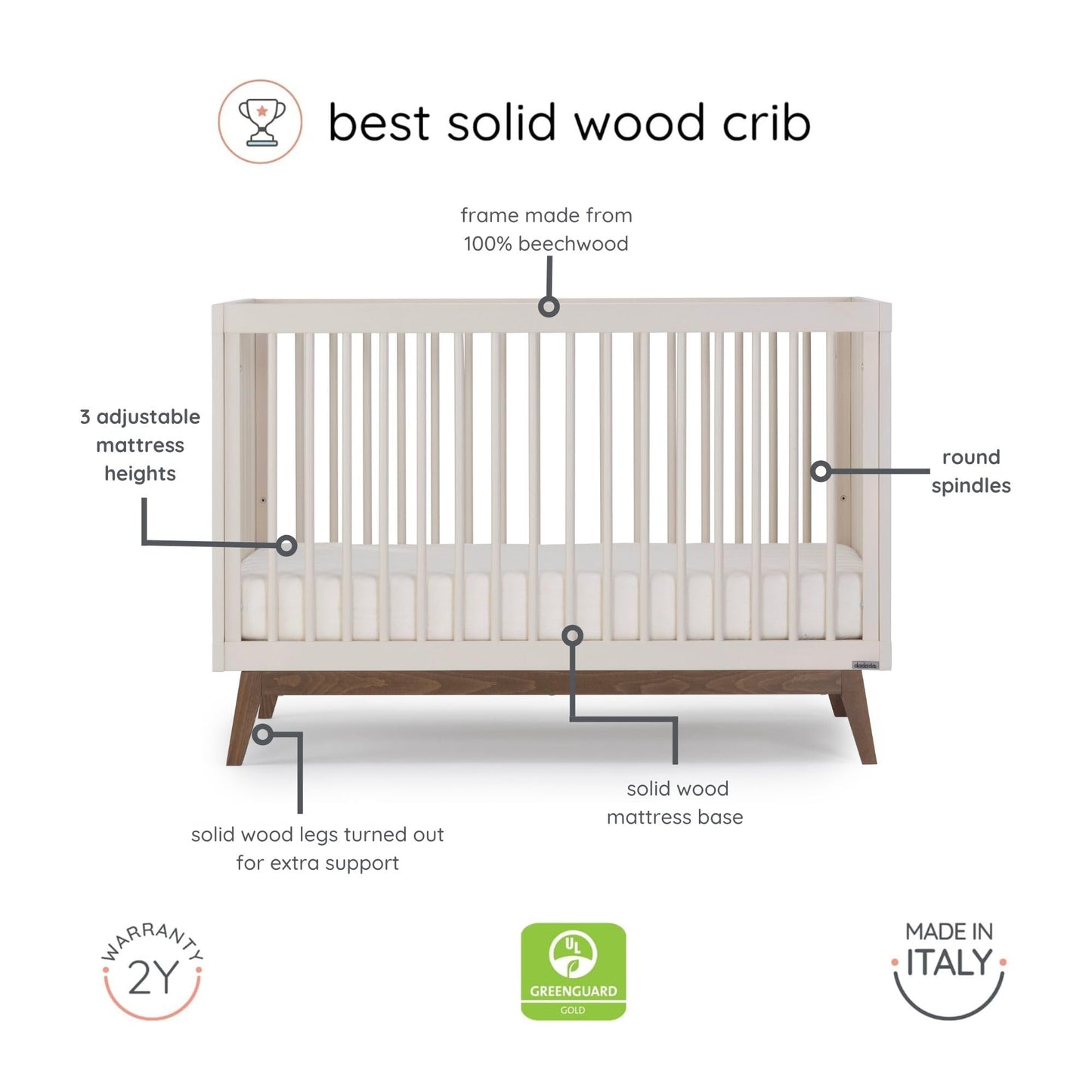 best solid wood crib

frame made from 100% beechwood

3 adjustable mattress heights

round spindles

dadada

solid wood mattress base

solid wood legs turned out for extra support

WARRANTY 2Y

UL GREENGUARD GOLD

MADE IN ITALY